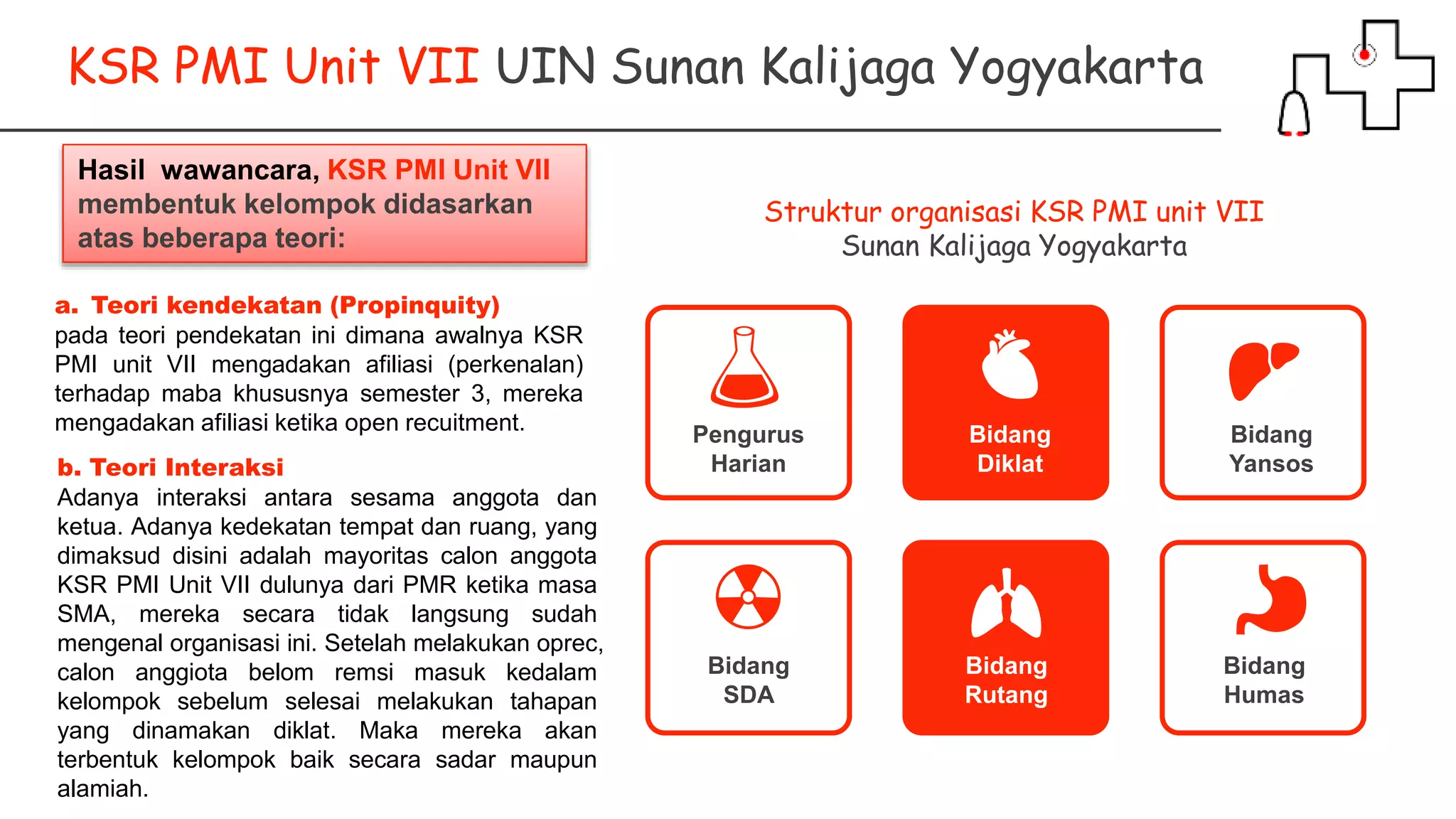 KSR PMI Unit VII UIN Sunan Kalijaga Yogyakarta

Hasil wawancara, KSR PMI Unit VII membentuk kelompok didasarkan atas beberapa teori:

a. Teori kendekatan (Propinquity)
pada teori pendekatan ini dimana awalnya KSR PMI unit VII mengadakan afiliasi (perkenalan) terhadap maba khususnya semester 3, mereka mengadakan afiliasi ketika open recuitment.

b. Teori Interaksi
Adanya interaksi antara sesama anggota dan ketua. Adanya kedekatan tempat dan ruang, yang dimaksud disini adalah mayoritas calon anggota KSR PMI Unit VII dulunya dari PMR ketika masa SMA, mereka secara tidak langsung sudah mengenal organisasi ini. Setelah melakukan oprec, calon anggiota belom remsi masuk kedalam kelompok sebelum selesai melakukan tahapan yang dinamakan diklat. Maka mereka akan terbentuk kelompok baik secara sadar maupun alamiah.

Struktur organisasi KSR PMI unit VII
Sunan Kalijaga Yogyakarta

Pengurus Harian

Bidang Diklat

Bidang Yansos

Bidang SDA

Bidang Rutang

Bidang Humas